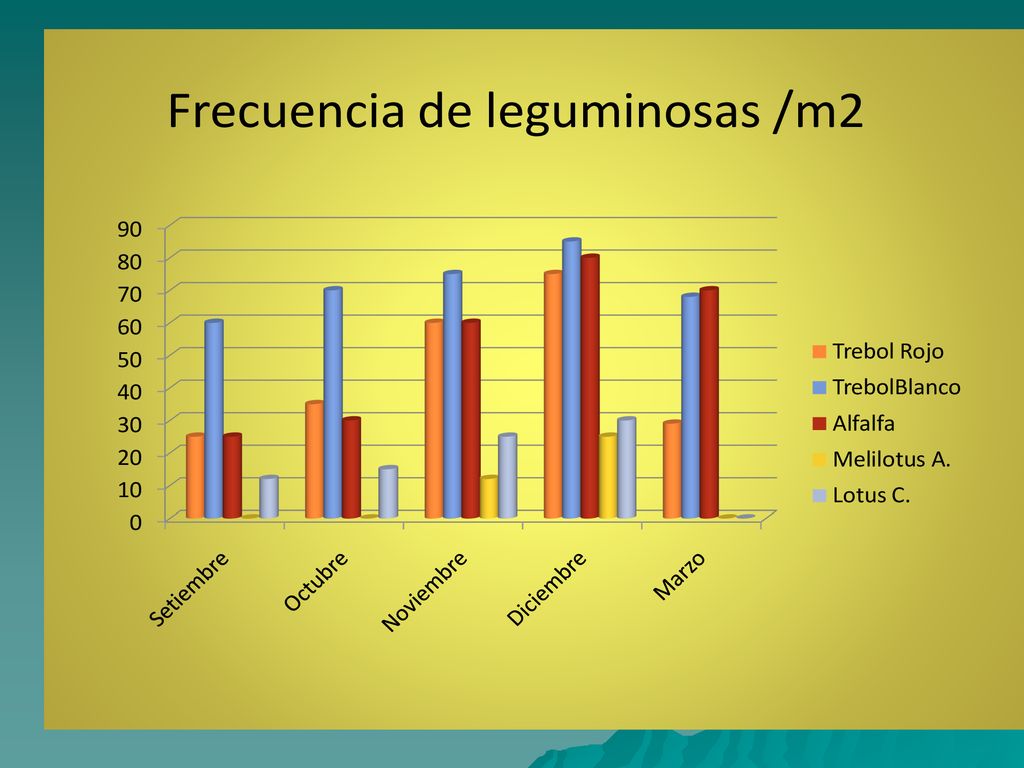 Frecuencia de leguminosas /m2

90
80
70
60
50
40
30
20
10
0

Setiembre
Octubre
Noviembre
Diciembre
Marzo

Trebol Rojo
TrebolBlanco
Alfalfa
Melilotus A.
Lotus C.